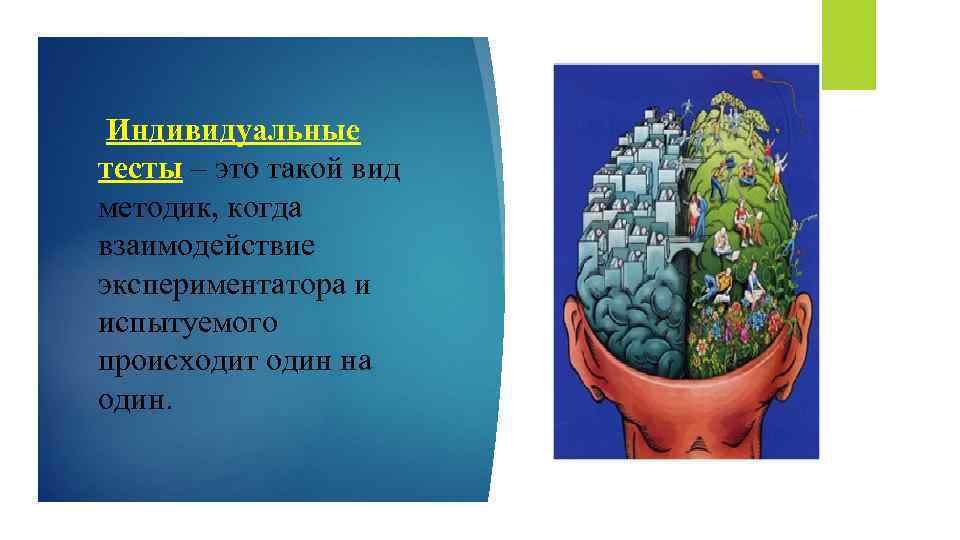 Индивидуальные тесты – это такой вид методик, когда взаимодействие экспериментатора и испытуемого происходит один на один.